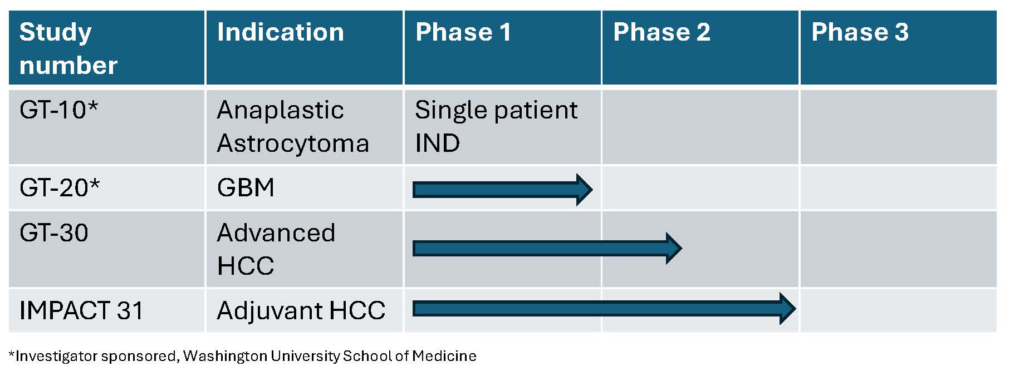 | Study number | Indication | Phase 1 | Phase 2 | Phase 3 |
|---|---|---|---|---|
| GT-10* | Anaplastic Astrocytoma | Single patient IND | | |
| GT-20* | GBM | | | |
| GT-30 | Advanced HCC | | | |
| IMPACT 31 | Adjuvant HCC | | | |

*Investigator sponsored, Washington University School of Medicine